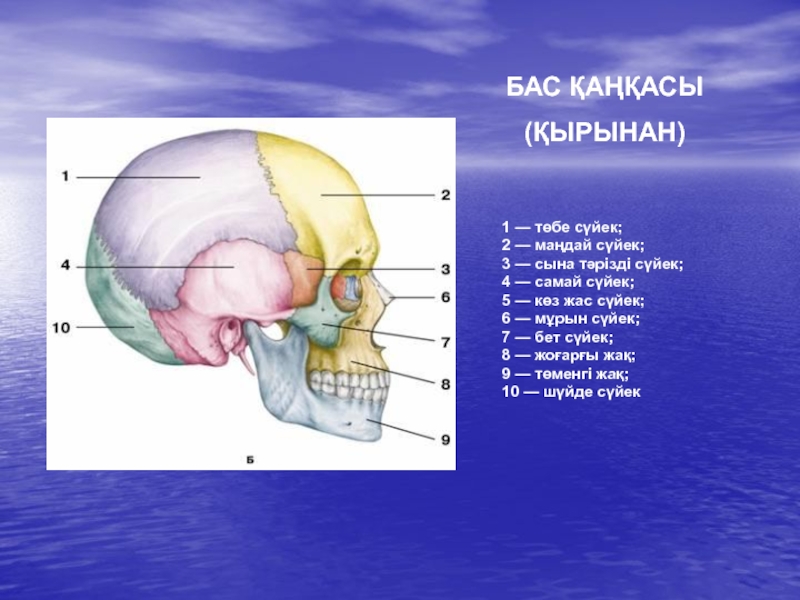 БАС ҚАҢҚАСЫ

(ҚЫРЫНАН)

1

2

4

3

6

10

7

8

9

Б

1 — төбе сүйек;
2 — маңдай сүйек;
3 — сына тәрізді сүйек;
4 — самай сүйек;
5 — көз жас сүйек;
6 — мұрын сүйек;
7 — бет сүйек;
8 — жоғарғы жақ;
9 — төменгі жақ;
10 — шүйде сүйек